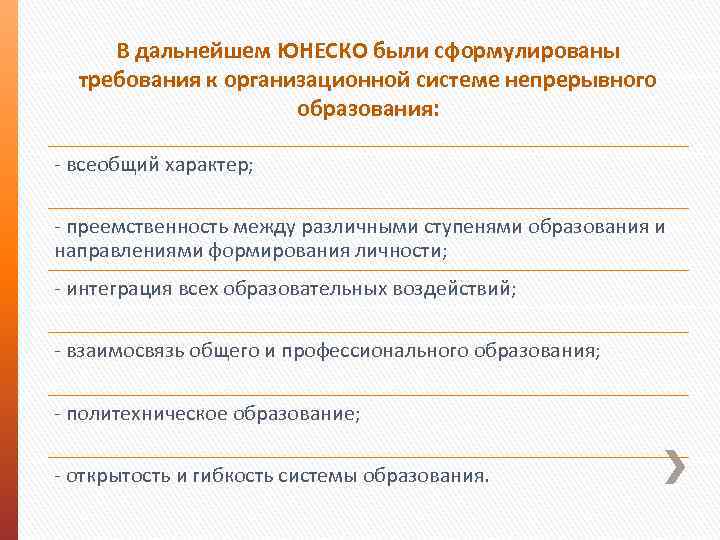 В дальнейшем ЮНЕСКО были сформулированы требования к организационной системе непрерывного образования:

- всеобщий характер;

- преемственность между различными ступенями образования и направлениями формирования личности;

- интеграция всех образовательных воздействий;

- взаимосвязь общего и профессионального образования;

- политехническое образование;

- открытость и гибкость системы образования.